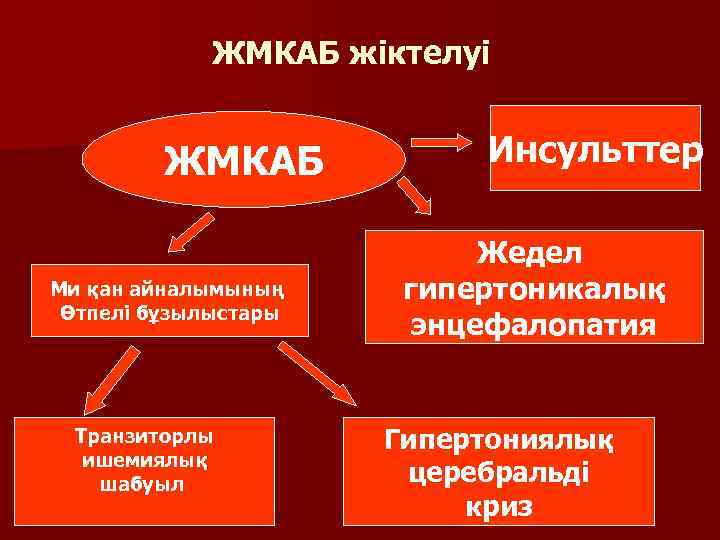 ЖМКАБ жіктелуі

ЖМКАБ

Инсульттер

Жедел гипертоникалық энцефалопатия

Ми қан айналымының Өтпелі бұзылыстары

Транзиторлы ишемиялық шабуыл

Гипертониялық церебральді криз